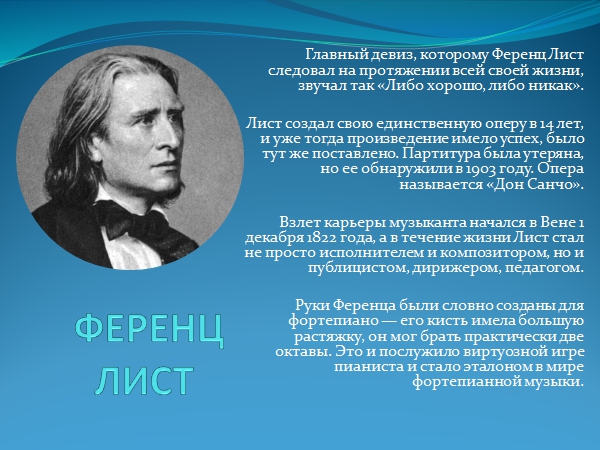 Главный девиз, которому Ференц Лист следовал на протяжении всей своей жизни, звучал так «Либо хорошо, либо никак».

Лист создал свою единственную оперу в 14 лет, и уже тогда произведение имело успех, было тут же поставлено. Партитура была утеряна, но ее обнаружили в 1903 году. Опера называется «Дон Санчо».

Взлет карьеры музыканта начался в Вене 1 декабря 1822 года, а в течение жизни Лист стал не просто исполнителем и композитором, но и публицистом, дирижером, педагогом.

Руки Ференца были словно созданы для фортепиано — его кисть имела большую растяжку, он мог брать практически две октавы. Это и послужило виртуозной игре пианиста и стало эталоном в мире фортепианной музыки.

ФЕРЕНЦ ЛИСТ